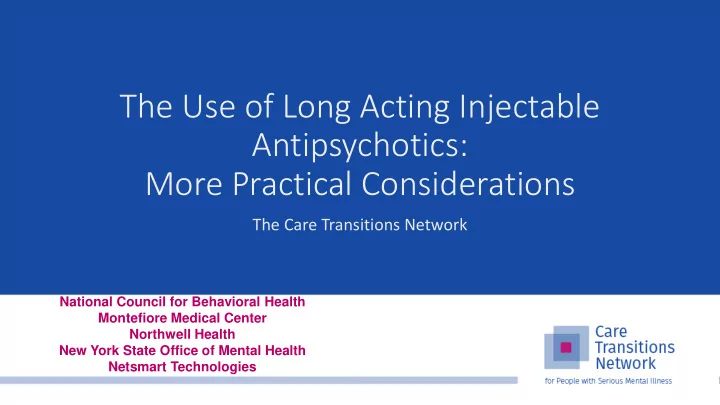 The Use of Long Acting Injectable Antipsychotics:
More Practical Considerations

The Care Transitions Network

National Council for Behavioral Health
Montefiore Medical Center
Northwell Health
New York State Office of Mental Health
Netsmart Technologies

Care Transitions Network
for People with Serious Mental Illness